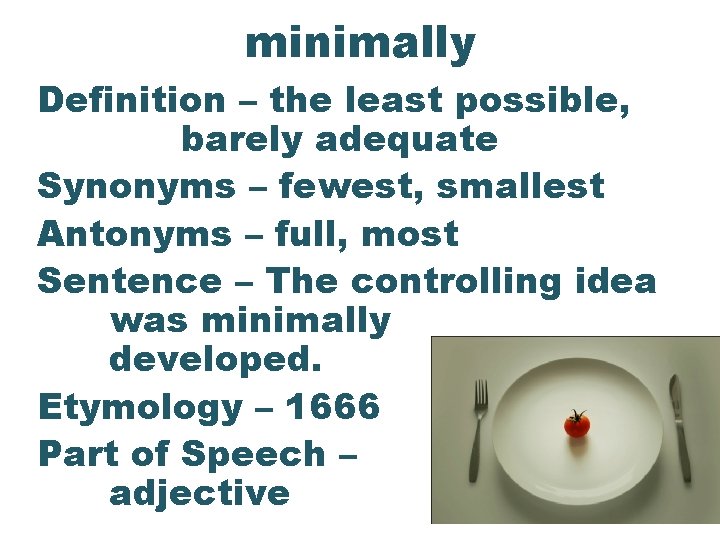 minimally

Definition – the least possible, barely adequate

Synonyms – fewest, smallest

Antonyms – full, most

Sentence – The controlling idea was minimally developed.

Etymology – 1666

Part of Speech – adjective